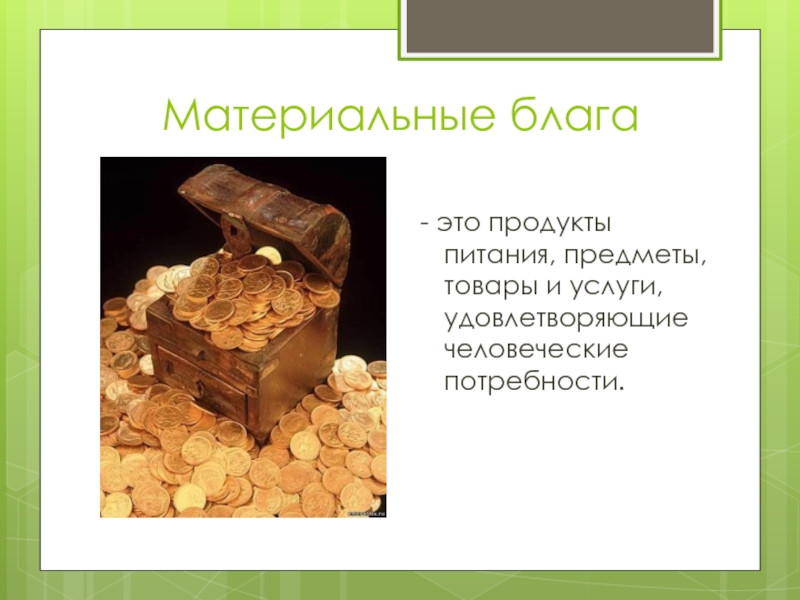 Материальные блага

- это продукты питания, предметы, товары и услуги, удовлетворяющие человеческие потребности.